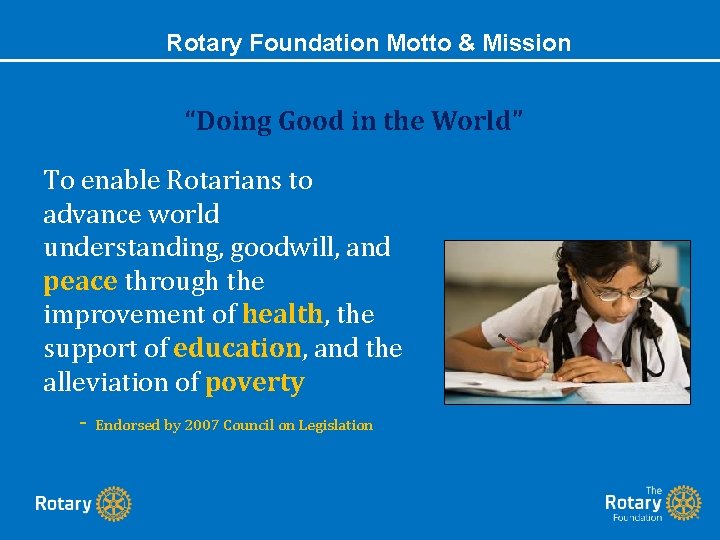 Rotary Foundation Motto & Mission

"Doing Good in the World"

To enable Rotarians to advance world understanding, goodwill, and peace through the improvement of health, the support of education, and the alleviation of poverty

- Endorsed by 2007 Council on Legislation

Rotary

The Rotary Foundation